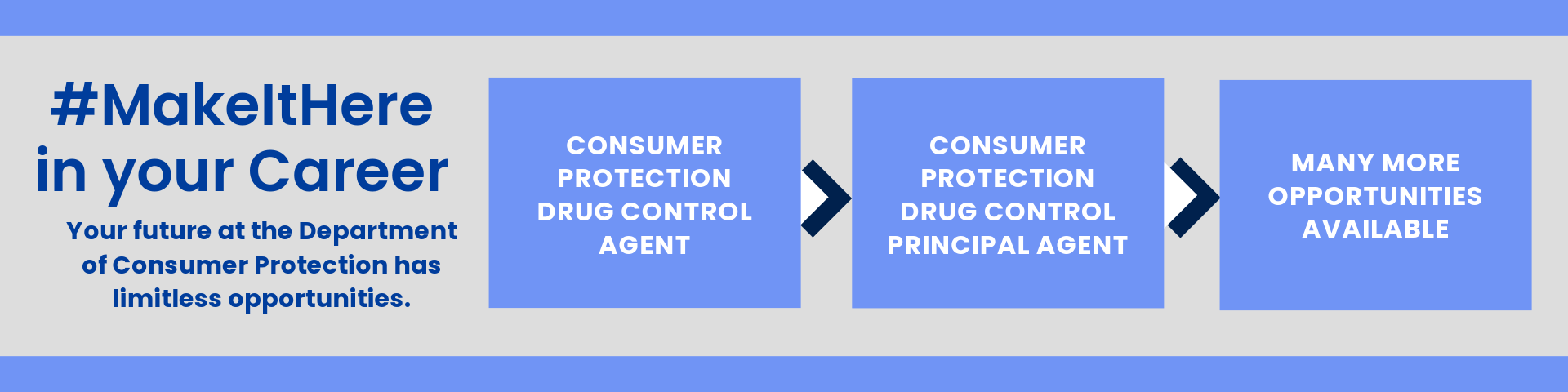 #MakeItHere in your Career

Your future at the Department of Consumer Protection has limitless opportunities.

CONSUMER PROTECTION DRUG CONTROL AGENT

CONSUMER PROTECTION DRUG CONTROL PRINCIPAL AGENT

MANY MORE OPPORTUNITIES AVAILABLE